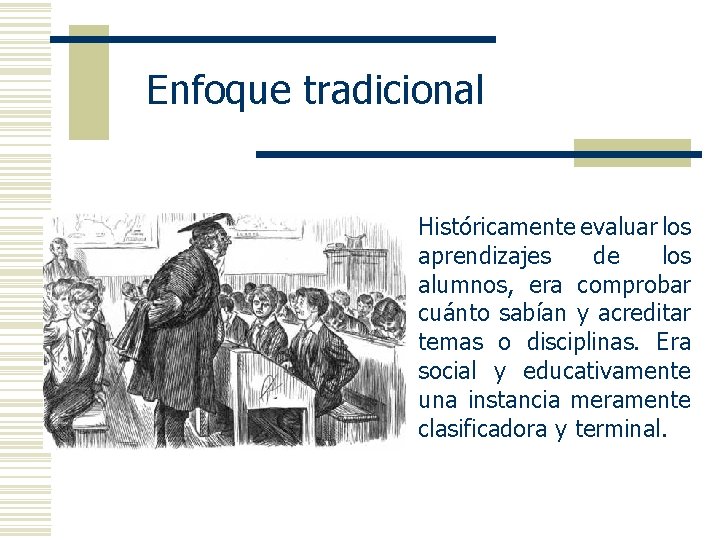 Enfoque tradicional

Históricamente evaluar los aprendizajes de los alumnos, era comprobar cuánto sabían y acreditar temas o disciplinas. Era social y educativamente una instancia meramente clasificadora y terminal.